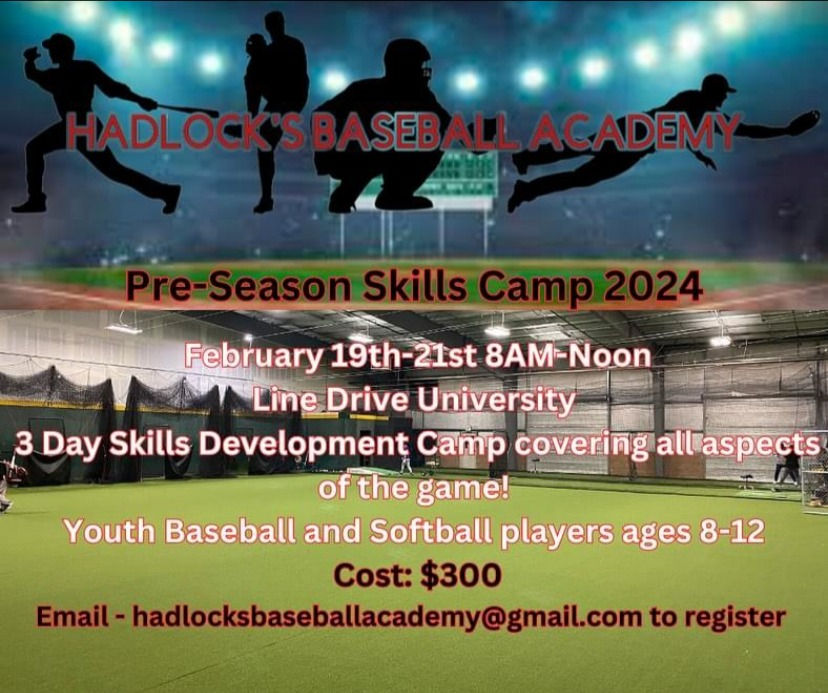 HADLOCK'S BASEBALL ACADEMY

Pre-Season Skills Camp 2024

February 19th-21st 8AM-Noon
Line Drive University
3 Day Skills Development Camp covering all aspects of the game!
Youth Baseball and Softball players ages 8-12
Cost: $300
Email - hadlocksbaseballacademy@gmail.com to register